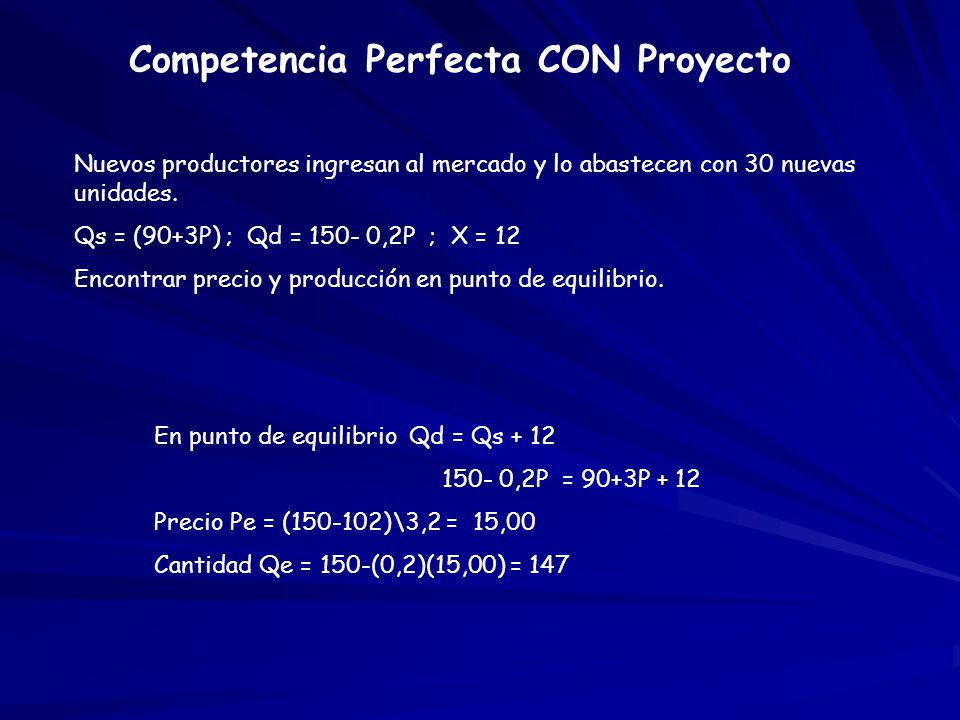 Competencia Perfecta CON Proyecto

Nuevos productores ingresan al mercado y lo abastecen con 30 nuevas unidades.

Qs = (90+3P) ; Qd = 150- 0,2P ; X = 12

Encontrar precio y producción en punto de equilibrio.

En punto de equilibrio Qd = Qs + 12

150- 0,2P = 90+3P + 12

Precio Pe = (150-102)\3,2 = 15,00

Cantidad Qe = 150-(0,2)(15,00) = 147